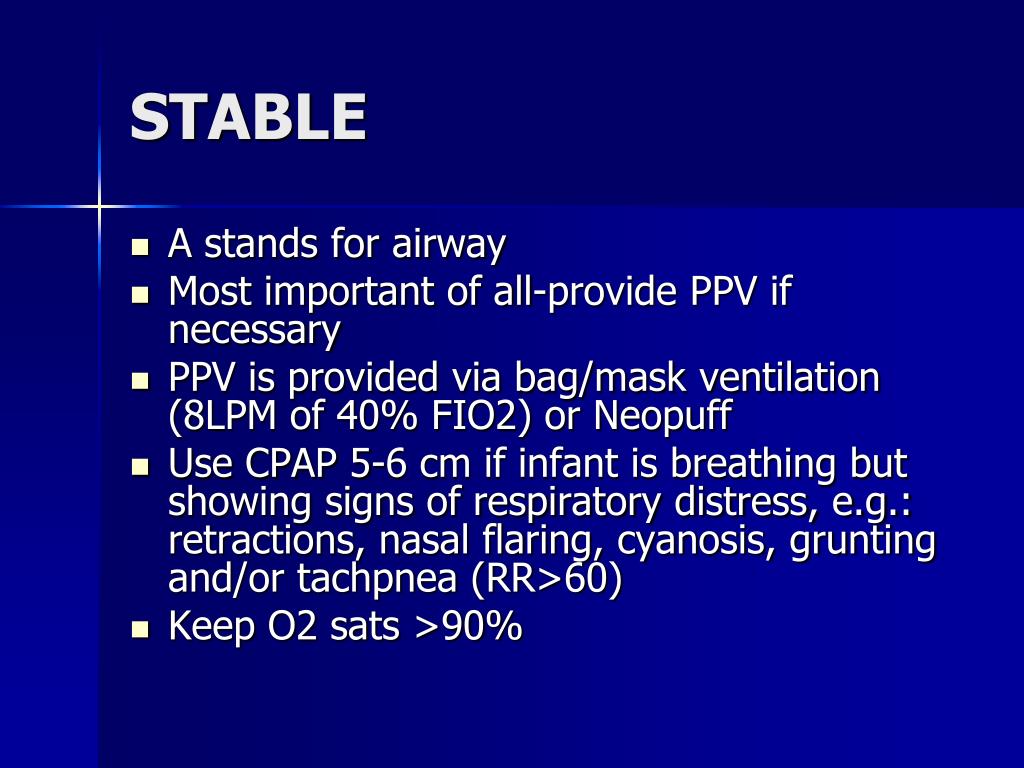 STABLE

- A stands for airway
- Most important of all-provide PPV if necessary
- PPV is provided via bag/mask ventilation (8LPM of 40% FIO2) or Neopuff
- Use CPAP 5-6 cm if infant is breathing but showing signs of respiratory distress, e.g.: retractions, nasal flaring, cyanosis, grunting and/or tachpnea (RR>60)
- Keep O2 sats >90%